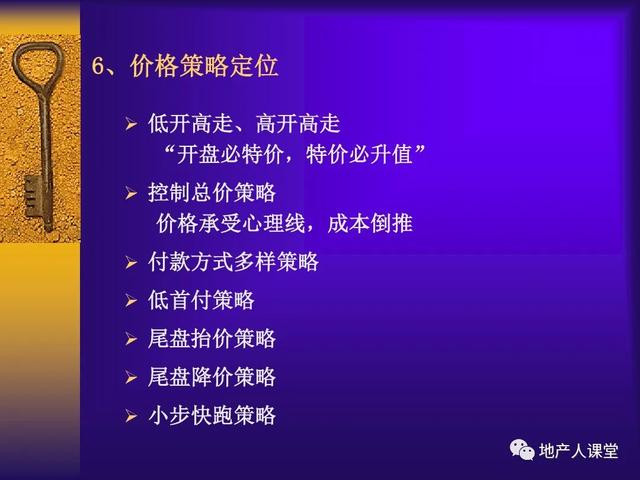 6、价格策略定位

➢ 低开高走、高开高走
“开盘必特价，特价必升值”

➢ 控制总价策略
价格承受心理线，成本倒推

➢ 付款方式多样策略

➢ 低首付策略

➢ 尾盘抬价策略

➢ 尾盘降价策略

➢ 小步快跑策略

地产人课堂